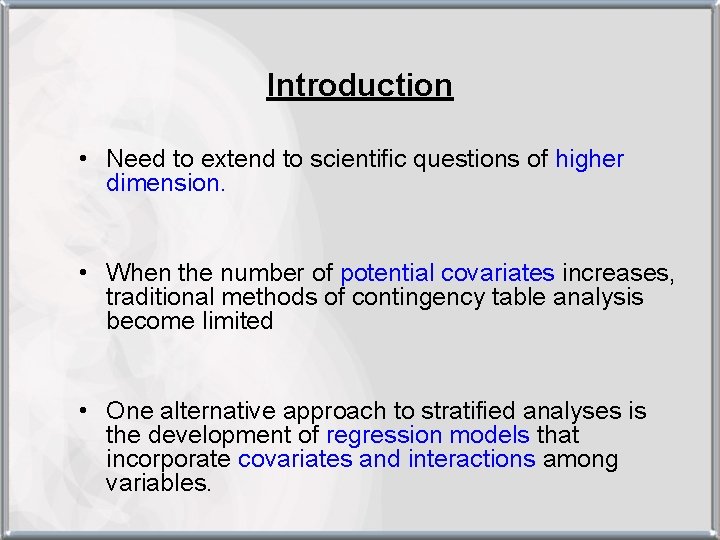 Introduction

• Need to extend to scientific questions of higher dimension.

• When the number of potential covariates increases, traditional methods of contingency table analysis become limited

• One alternative approach to stratified analyses is the development of regression models that incorporate covariates and interactions among variables.